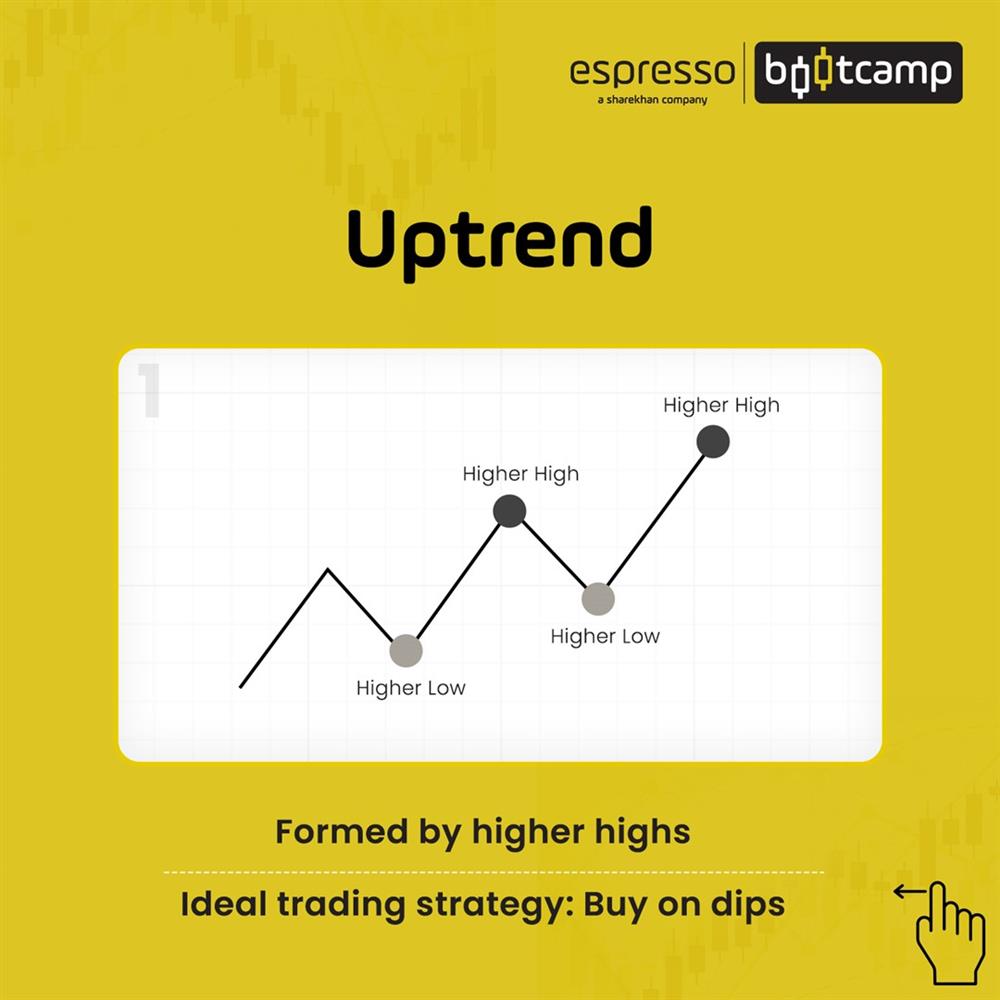 espresso
a sharekhan company
bootcamp

Uptrend

1

Higher High

Higher High

Higher Low

Higher Low

Formed by higher highs

Ideal trading strategy: Buy on dips